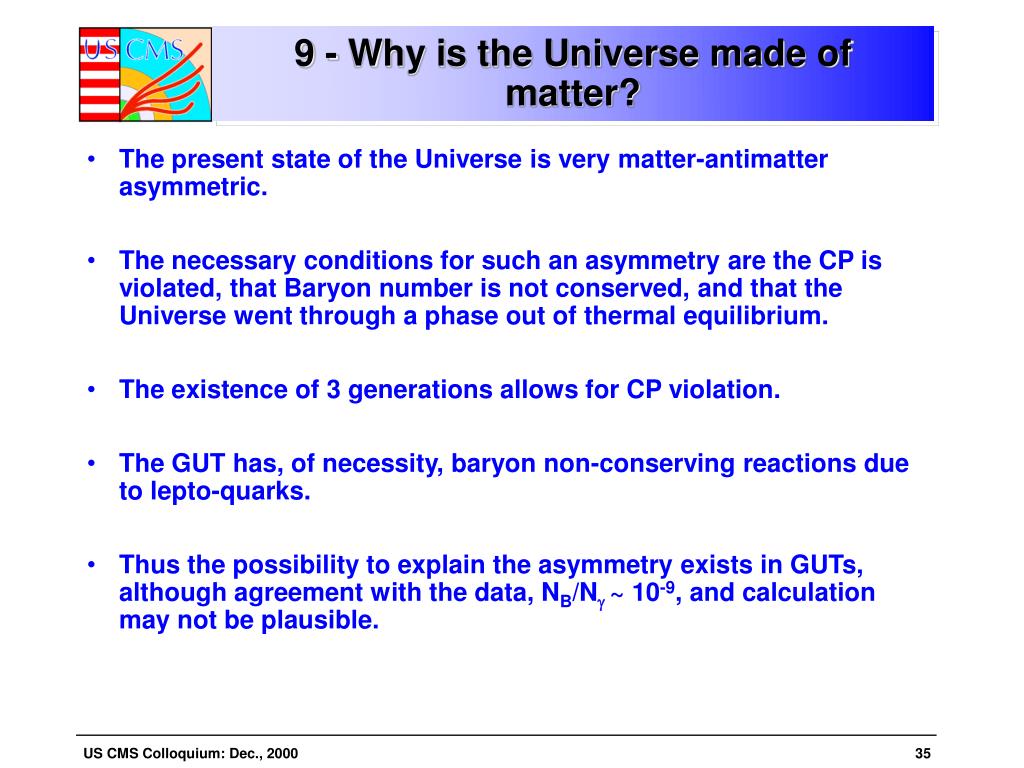 US CMS

9 - Why is the Universe made of matter?

• The present state of the Universe is very matter-antimatter asymmetric.

• The necessary conditions for such an asymmetry are the CP is violated, that Baryon number is not conserved, and that the Universe went through a phase out of thermal equilibrium.

• The existence of 3 generations allows for CP violation.

• The GUT has, of necessity, baryon non-conserving reactions due to lepto-quarks.

• Thus the possibility to explain the asymmetry exists in GUTs, although agreement with the data, $N_B/N_\gamma \sim 10^{-9}$, and calculation may not be plausible.

US CMS Colloquium: Dec., 2000

35